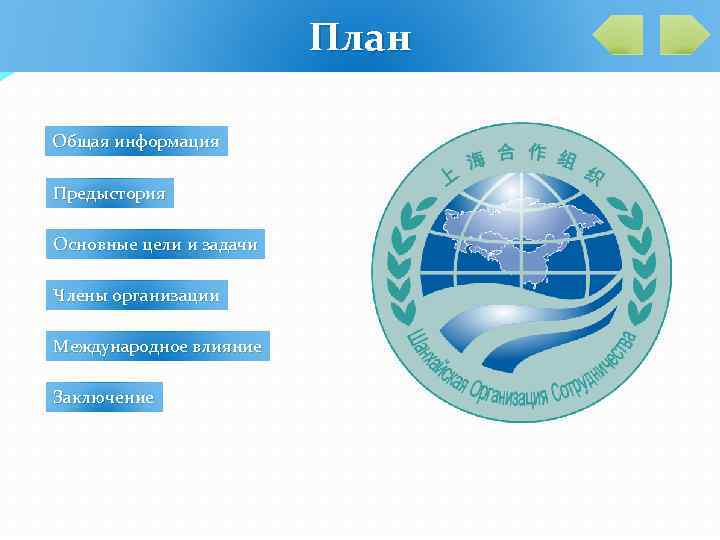 План

Общая информация

Предыстория

Основные цели и задачи

Члены организации

Международное влияние

Заключение

上海合作组织

Шанхайская Организация Сотрудничества